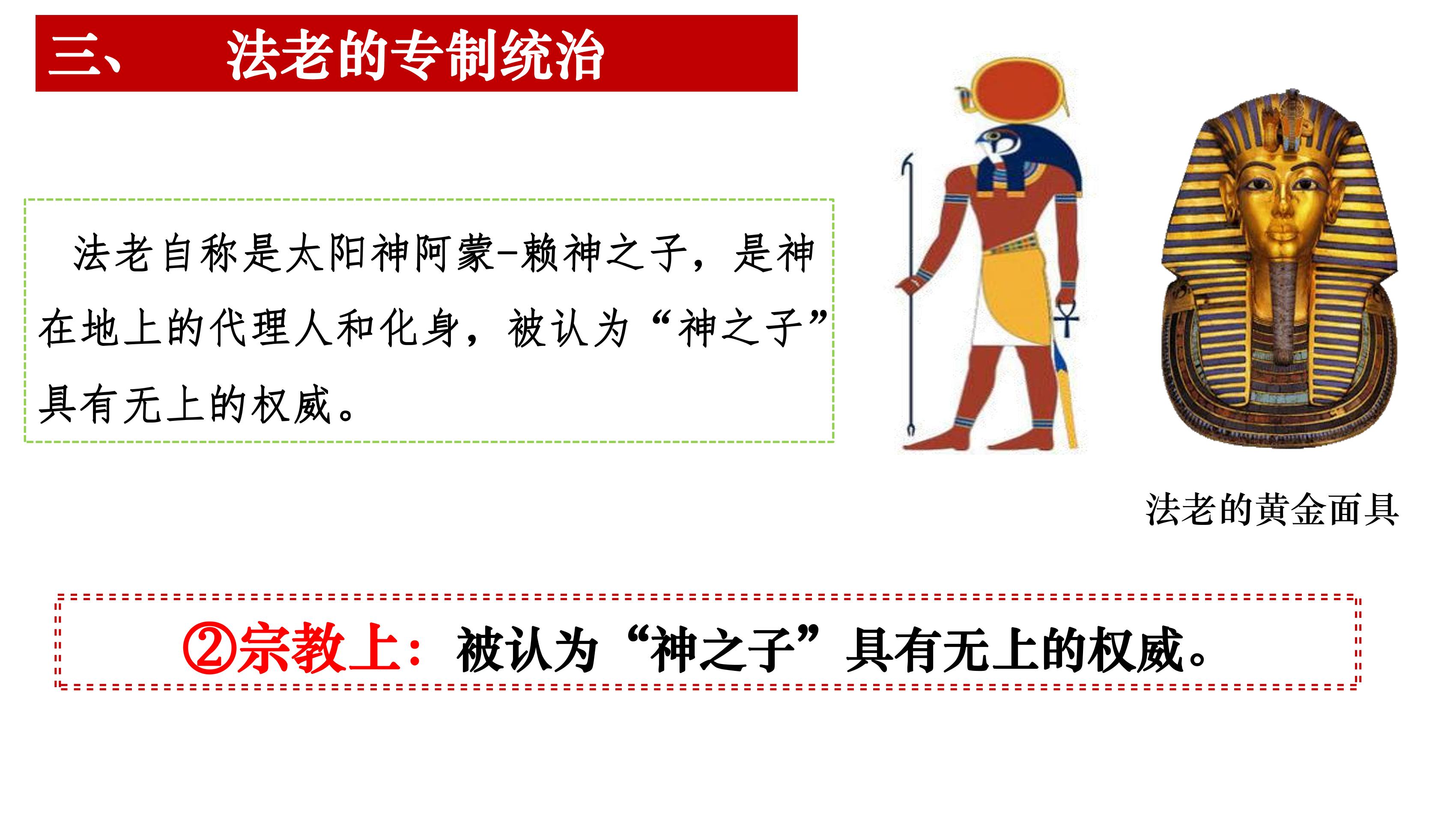 三、 法老的专制统治

法老自称是太阳神阿蒙-赖神之子，是神在地上的代理人和化身，被认为“神之子”具有无上的权威。

法老的黄金面具

②宗教上：被认为“神之子”具有无上的权威。